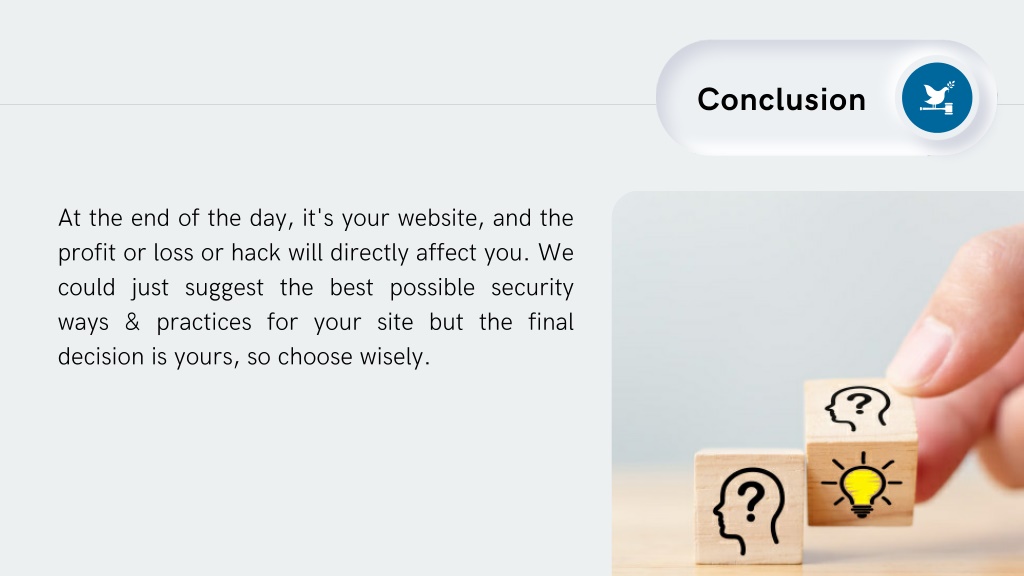 Conclusion

At the end of the day, it's your website, and the profit or loss or hack will directly affect you. We could just suggest the best possible security ways & practices for your site but the final decision is yours, so choose wisely.

?

?